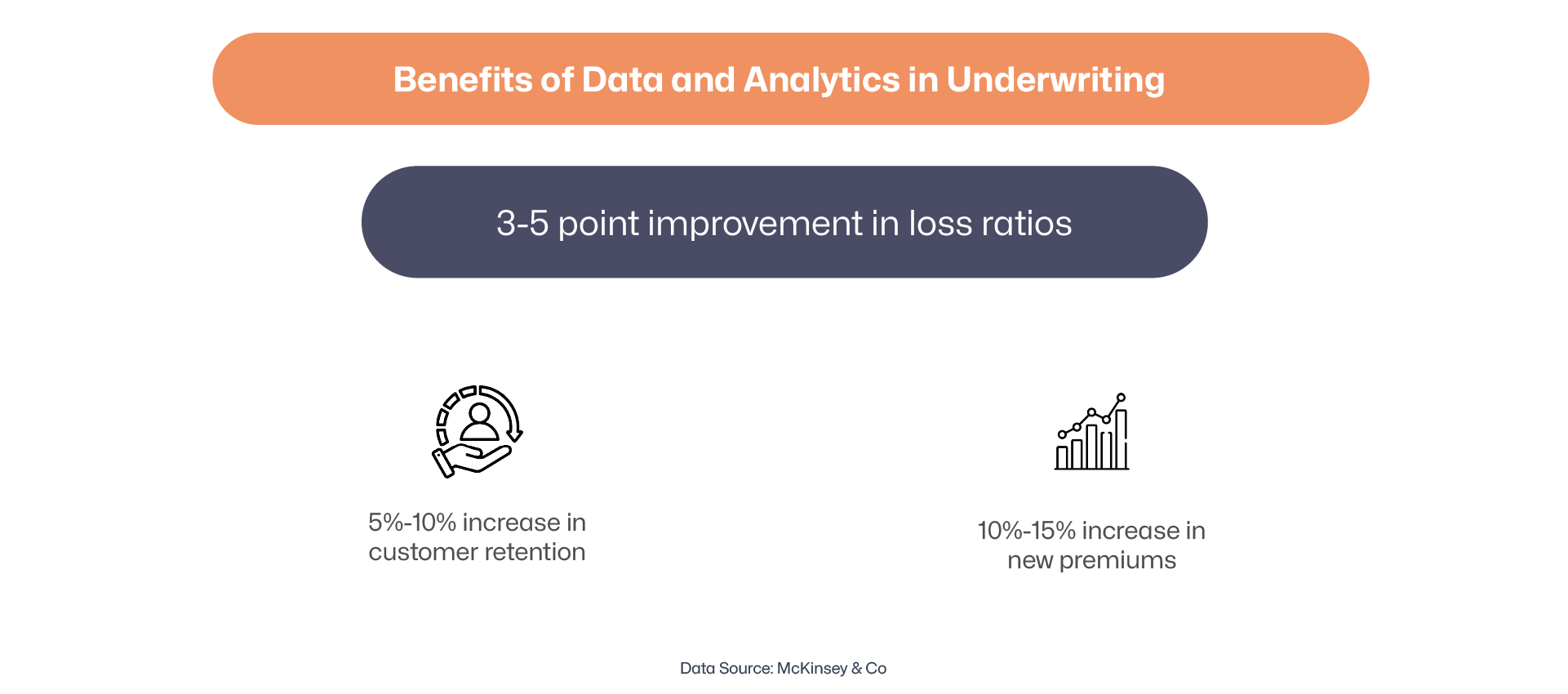 Benefits of Data and Analytics in Underwriting

3-5 point improvement in loss ratios

5%-10% increase in customer retention

10%-15% increase in new premiums

Data Source: McKinsey & Co